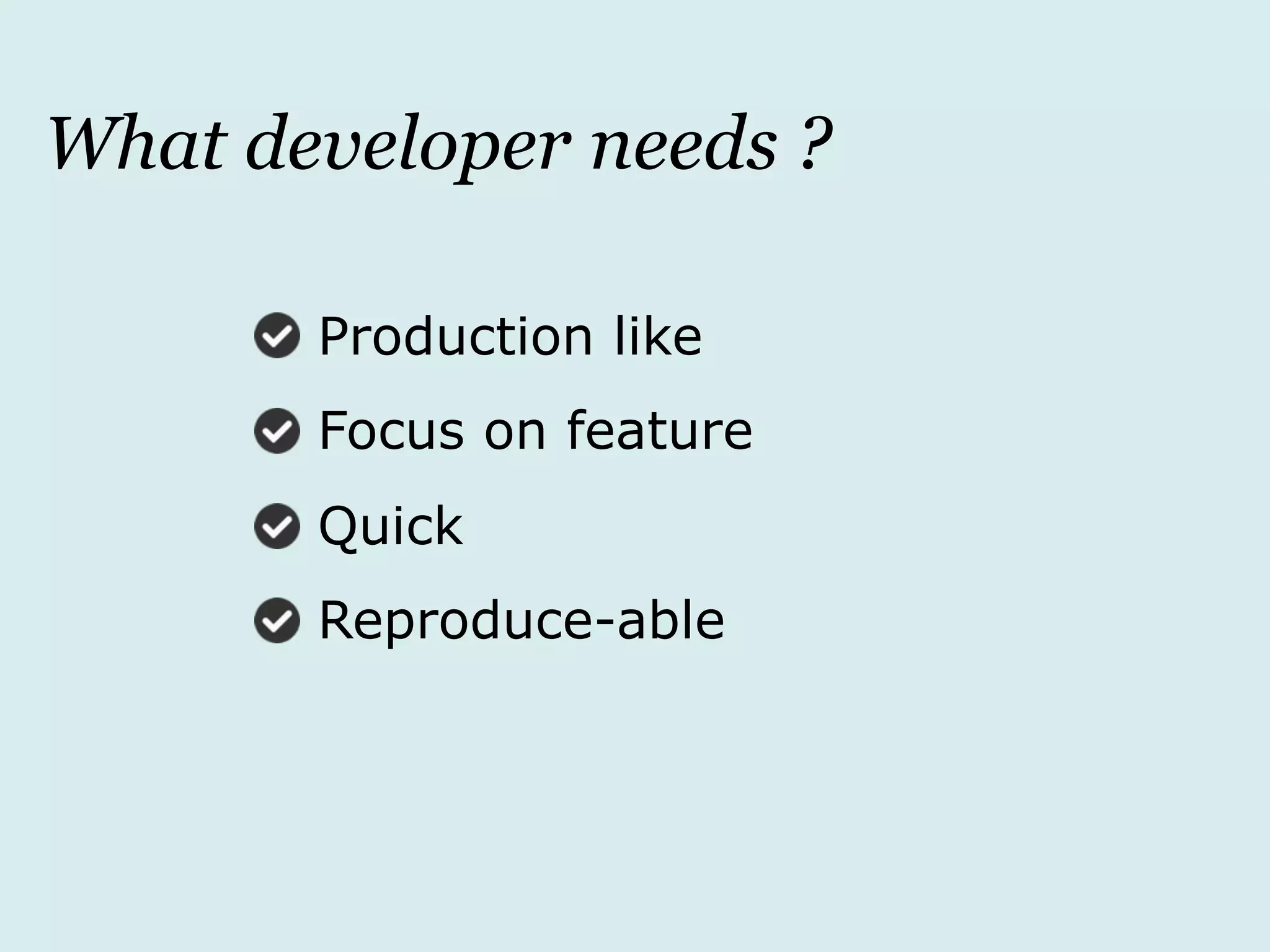 What developer needs ?

Production like

Focus on feature

Quick

Reproduce-able